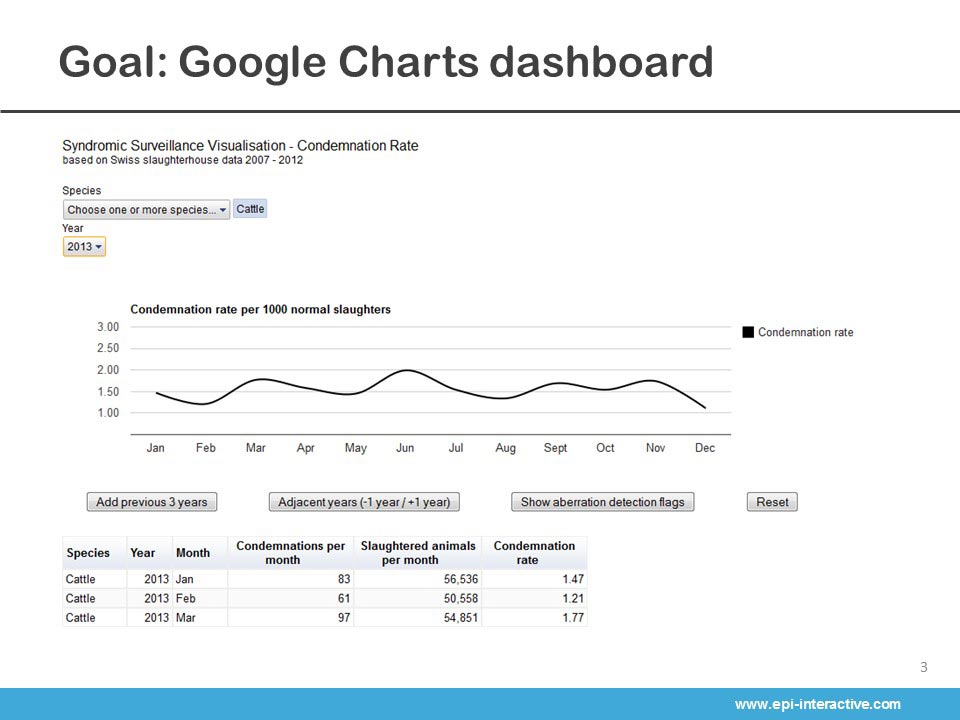 Goal: Google Charts dashboard

Syndromic Surveillance Visualisation - Condemnation Rate
based on Swiss slaughterhouse data 2007 - 2012

Species
Choose one or more species... Cattle
Year
2013

Condemnation rate per 1000 normal slaughters

3.00
2.50
2.00
1.50
1.00

Jan Feb Mar Apr May Jun Jul Aug Sept Oct Nov Dec

Condemnation rate

Add previous 3 years
Adjacent years (-1 year / +1 year)
Show aberration detection flags
Reset

| Species | Year | Month | Condemnations per month | Slaughtered animals per month | Condemnation rate |
|---|---|---|---|---|---|
| Cattle | 2013 | Jan | 83 | 56,536 | 1.47 |
| Cattle | 2013 | Feb | 61 | 50,558 | 1.21 |
| Cattle | 2013 | Mar | 97 | 54,851 | 1.77 |

3

www.epi-interactive.com